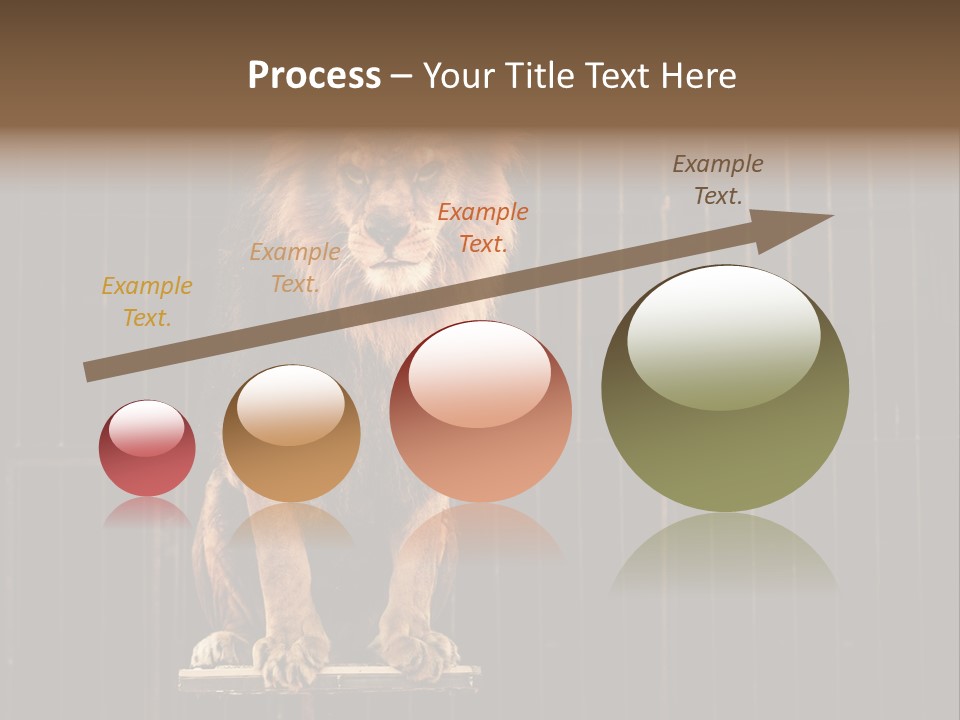 Process – Your Title Text Here

Example Text.

Example Text.

Example Text.

Example Text.